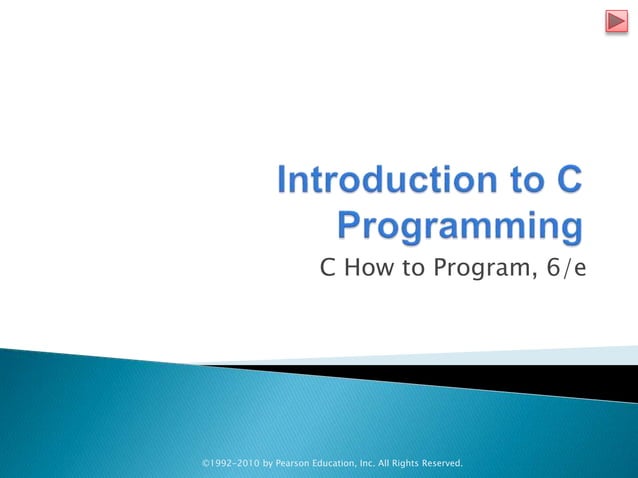 Introduction to C Programming

C How to Program, 6/e

©1992-2010 by Pearson Education, Inc. All Rights Reserved.